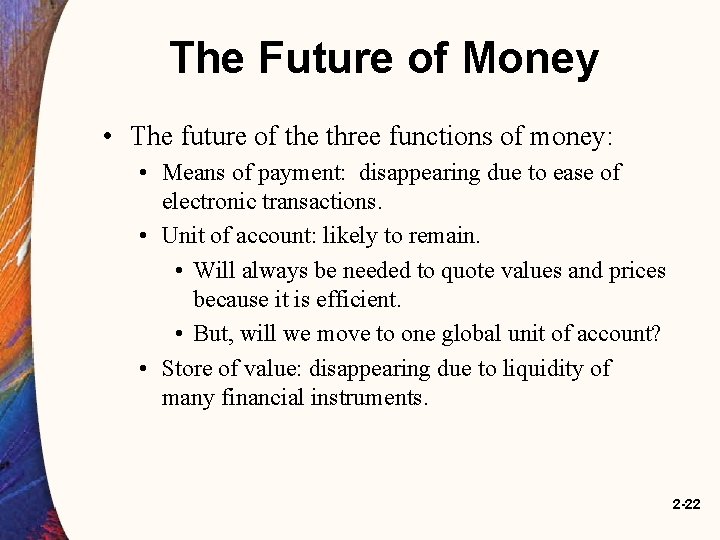 The Future of Money

• The future of the three functions of money:
  • Means of payment:  disappearing due to ease of electronic transactions.
  • Unit of account: likely to remain.
    • Will always be needed to quote values and prices because it is efficient.
    • But, will we move to one global unit of account?
  • Store of value: disappearing due to liquidity of many financial instruments.

2-22